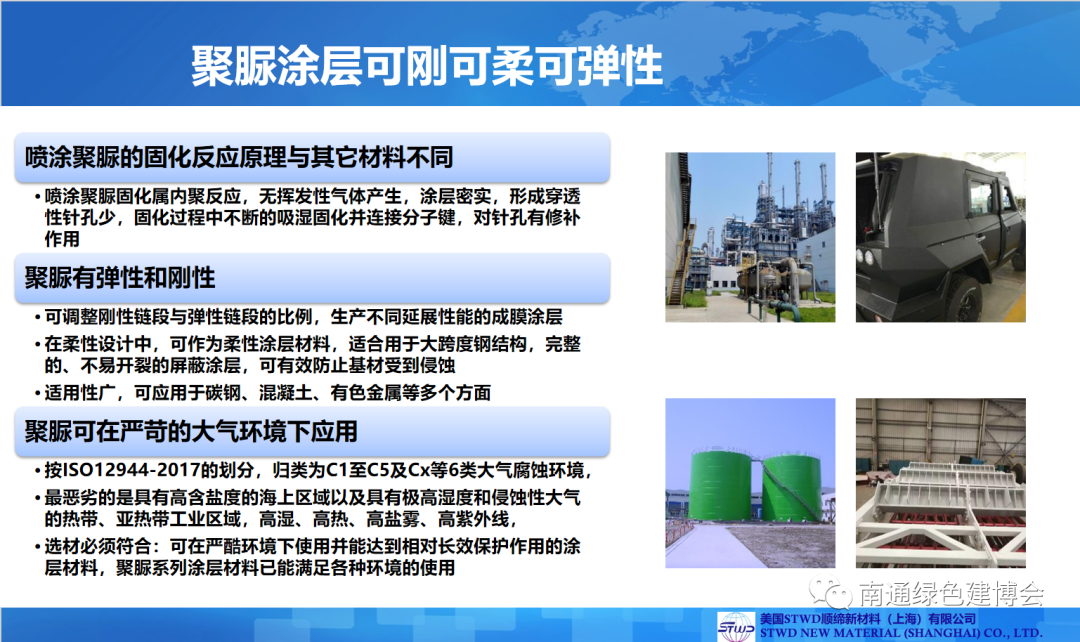 聚脲涂层可刚可柔可弹性

喷涂聚脲的固化反应原理与其它材料不同

• 喷涂聚脲固化属内聚反应，无挥发性气体产生，涂层密实，形成穿透性针孔少，固化过程中不断的吸湿固化并连接分子键，对针孔有修补作用

聚脲有弹性和刚性

• 可调整刚性链段与弹性链段的比例，生产不同延展性能的成膜涂层

• 在柔性设计中，可作为柔性涂层材料，适合用于大跨度钢结构，完整的、不易开裂的屏蔽涂层，可有效防止基材受到侵蚀

• 适用性广，可应用于碳钢、混凝土、有色金属等多个方面

聚脲可在严苛的大气环境下应用

• 按ISO12944-2017的划分，归类为C1至C5及Cx等6类大气腐蚀环境，

• 最恶劣的是具有高含盐度的海上区域以及具有极高湿度和侵蚀性大气的热带、亚热带工业区域，高湿、高热、高盐雾、高紫外线，

• 选材必须符合：可在严酷环境下使用并能达到相对长效保护作用的涂层材料，聚脲系列涂层材料已能满足各种环境的使用

南通绿色建博会

STWD
美国STWD顺缔新材料（上海）有限公司
STWD NEW MATERIAL (SHANGHAI) CO., LTD.